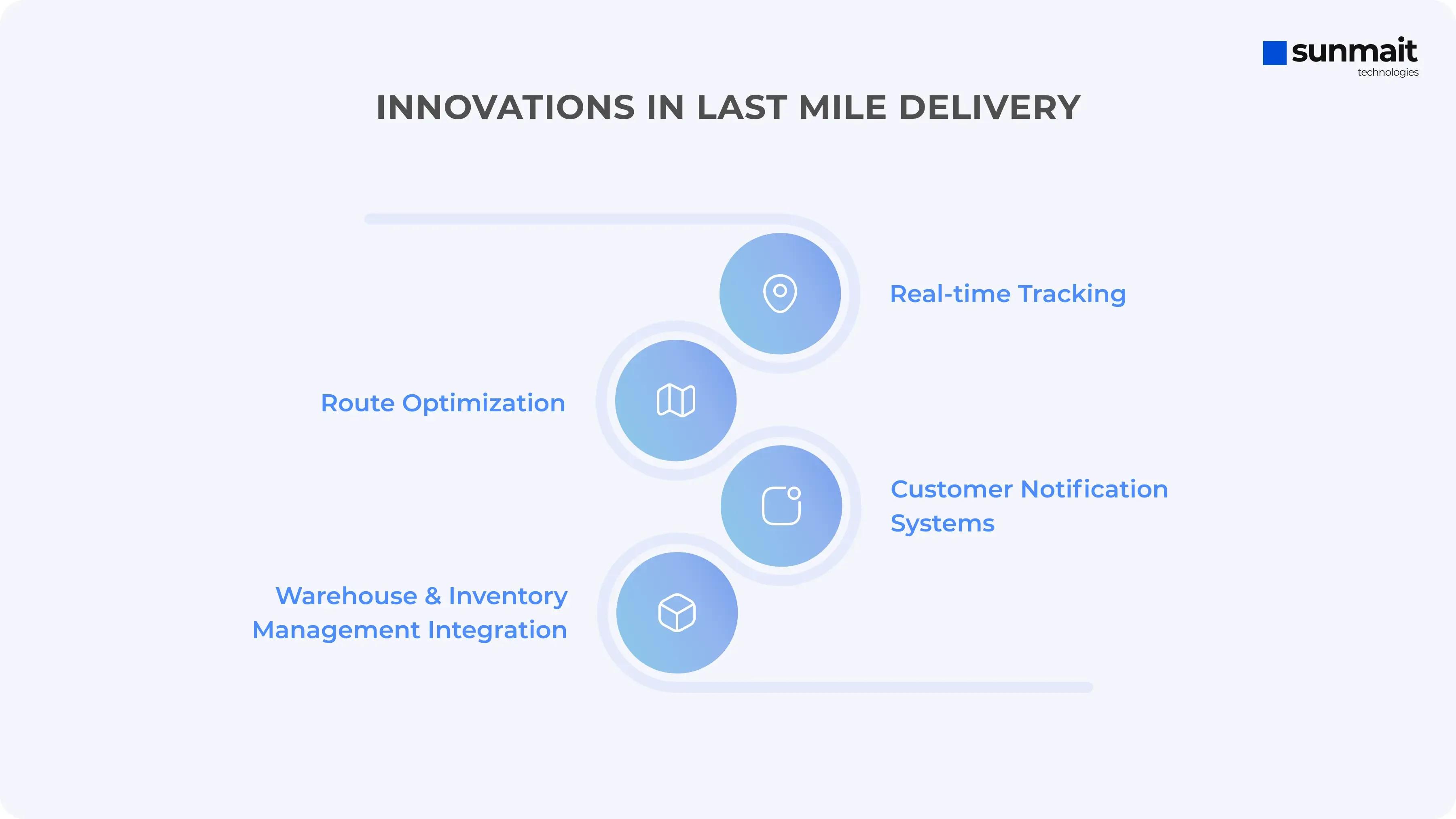 sunmait
technologies

INNOVATIONS IN LAST MILE DELIVERY

Real-time Tracking

Route Optimization

Customer Notification Systems

Warehouse & Inventory Management Integration